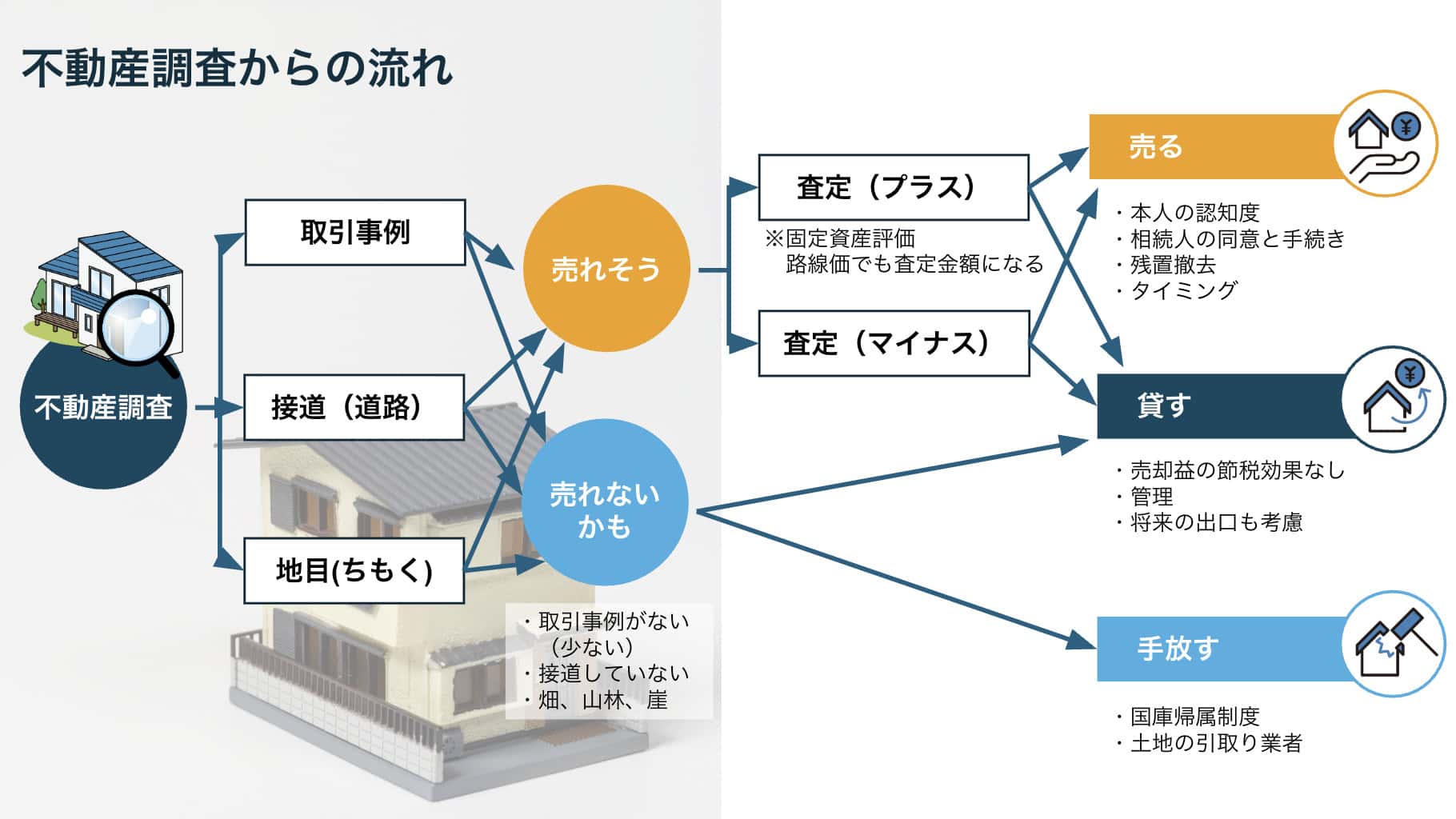 不動産調査からの流れ

不動産調査

取引事例

接道（道路）

地目(ちもく)

売れそう

売れないかも

・取引事例がない（少ない）
・接道していない
・畑、山林、崖

査定（プラス）

※固定資産評価
路線価でも査定金額になる

査定（マイナス）

売る

・本人の認知度
・相続人の同意と手続き
・残置撤去
・タイミング

貸す

・売却益の節税効果なし
・管理
・将来の出口も考慮

手放す

・国庫帰属制度
・土地の引取り業者